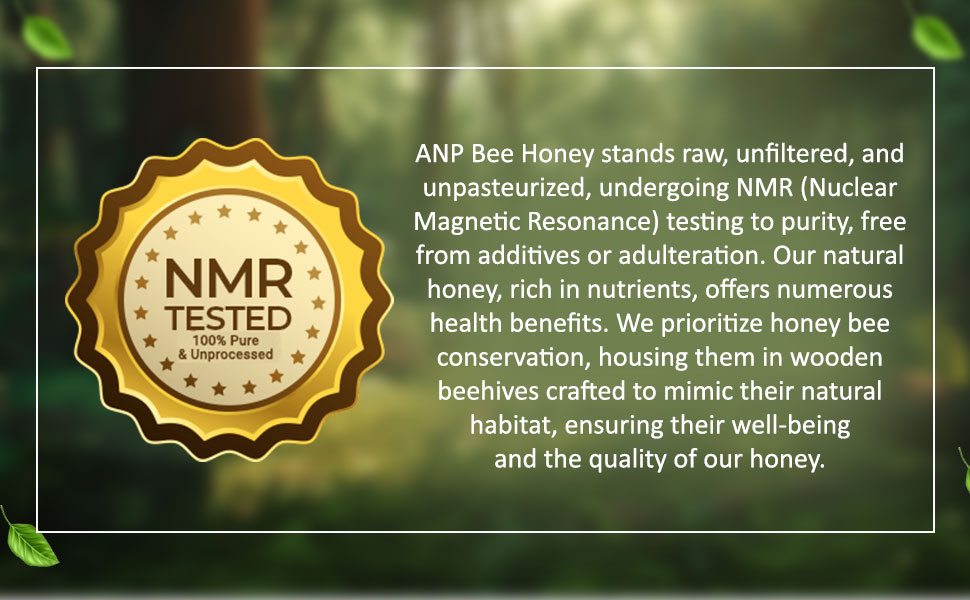 NMR
TESTED
100% Pure
& Unprocessed

ANP Bee Honey stands raw, unfiltered, and unpasteurized, undergoing NMR (Nuclear Magnetic Resonance) testing to purity, free from additives or adulteration. Our natural honey, rich in nutrients, offers numerous health benefits. We prioritize honey bee conservation, housing them in wooden beehives crafted to mimic their natural habitat, ensuring their well-being and the quality of our honey.